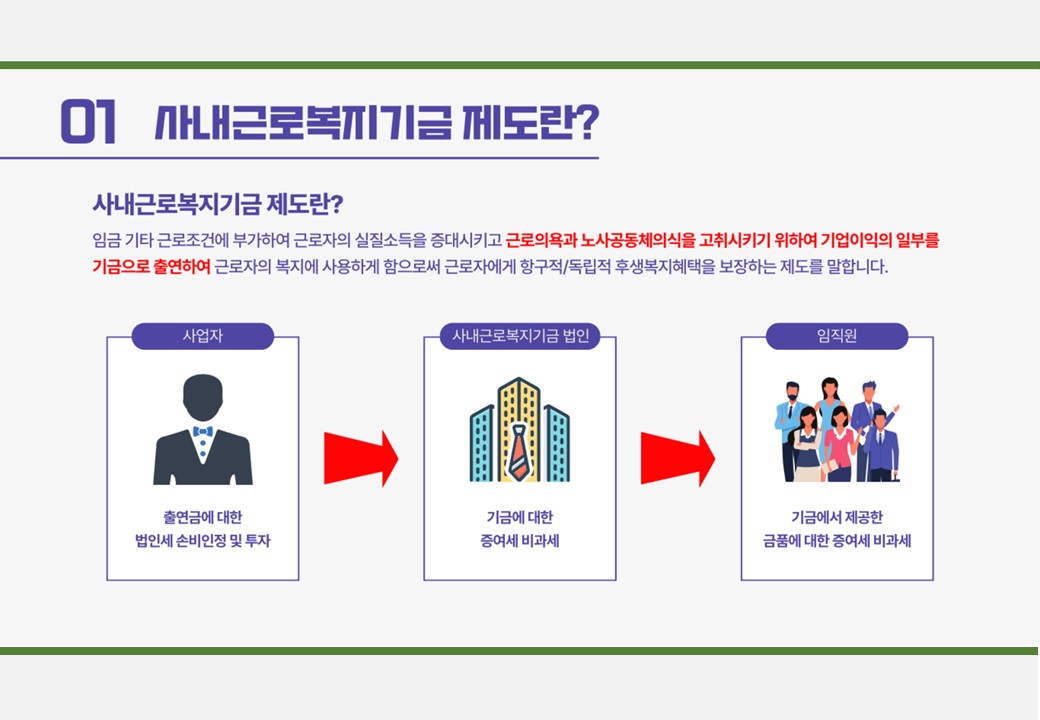 01 사내근로복지기금 제도란?

사내근로복지기금 제도란?

임금 기타 근로조건에 부가하여 근로자의 실질소득을 증대시키고 근로의욕과 노사공동체의식을 고취시키기 위하여 기업이익의 일부를 기금으로 출연하여 근로자의 복지에 사용하게 함으로써 근로자에게 항구적/독립적 후생복지혜택을 보장하는 제도를 말합니다.

사업자

출연금에 대한 법인세 손비인정 및 투자

사내근로복지기금 법인

기금에 대한 증여세 비과세

임직원

기금에서 제공한 금품에 대한 증여세 비과세